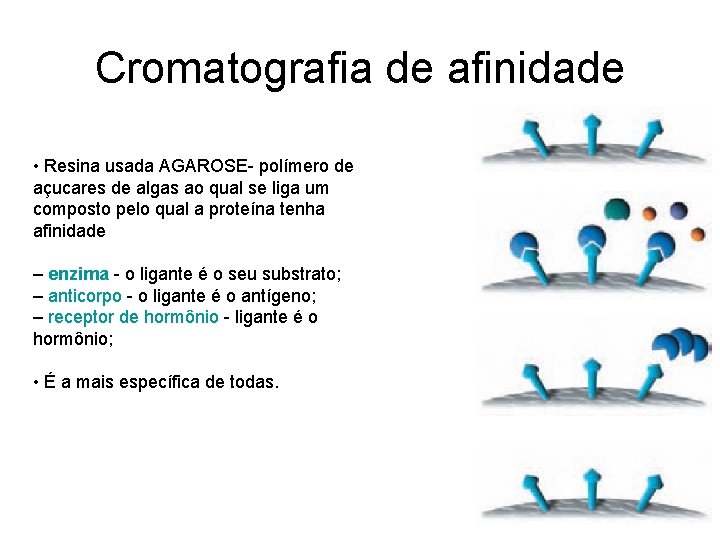 Cromatografia de afinidade

• Resina usada AGAROSE- polímero de açucares de algas ao qual se liga um composto pelo qual a proteína tenha afinidade

– enzima - o ligante é o seu substrato;
– anticorpo - o ligante é o antígeno;
– receptor de hormônio - ligante é o hormônio;

• É a mais específica de todas.